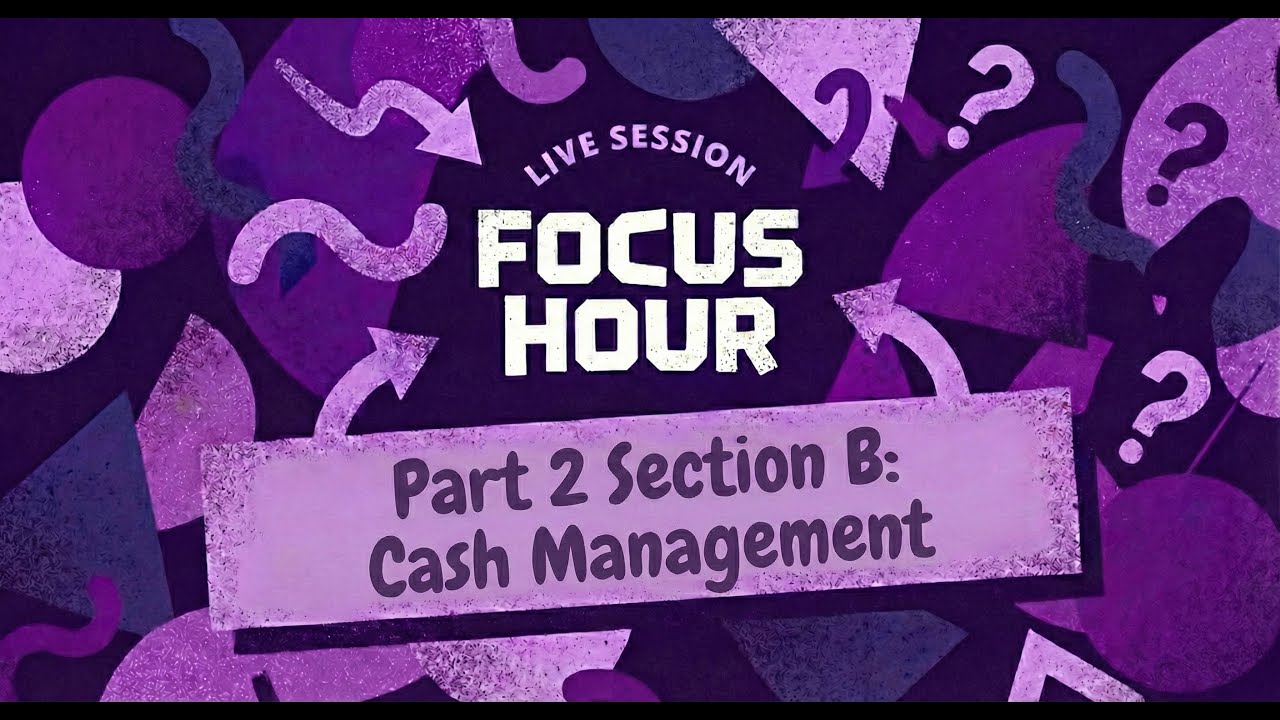 LIVE SESSION
FOCUS HOUR

Part 2 Section B:
Cash Management